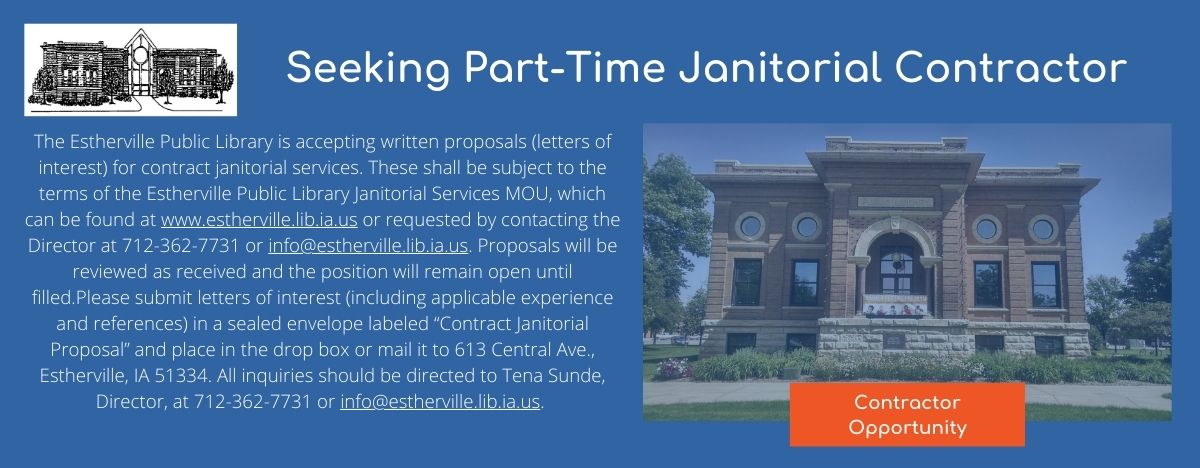 Seeking Part-Time Janitorial Contractor

The Estherville Public Library is accepting written proposals (letters of interest) for contract janitorial services. These shall be subject to the terms of the Estherville Public Library Janitorial Services MOU, which can be found at www.estherville.lib.ia.us or requested by contacting the Director at 712-362-7731 or info@estherville.lib.ia.us. Proposals will be reviewed as received and the position will remain open until filled.Please submit letters of interest (including applicable experience and references) in a sealed envelope labeled “Contract Janitorial Proposal” and place in the drop box or mail it to 613 Central Ave., Estherville, IA 51334. All inquiries should be directed to Tena Sunde, Director, at 712-362-7731 or info@estherville.lib.ia.us.

Contractor Opportunity